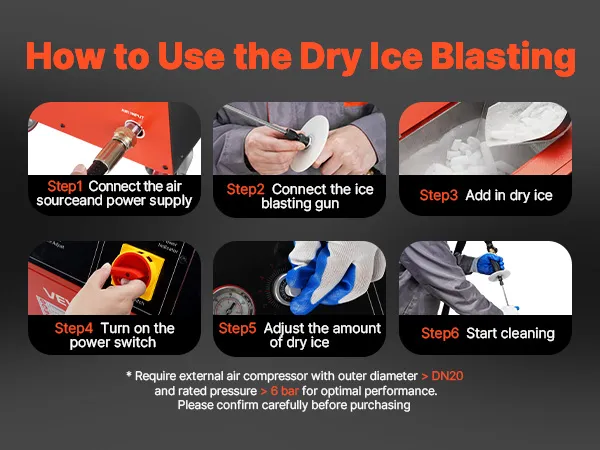 How to Use the Dry Ice Blasting

AIR INPUT

Step1 Connect the air sourceand power supply

Step2 Connect the ice blasting gun

Step3 Add in dry ice

VEV

Step4 Turn on the power switch

Step5 Adjust the amount of dry ice

Step6 Start cleaning

* Require external air compressor with outer diameter > DN20 and rated pressure > 6 bar for optimal performance. Please confirm carefully before purchasing